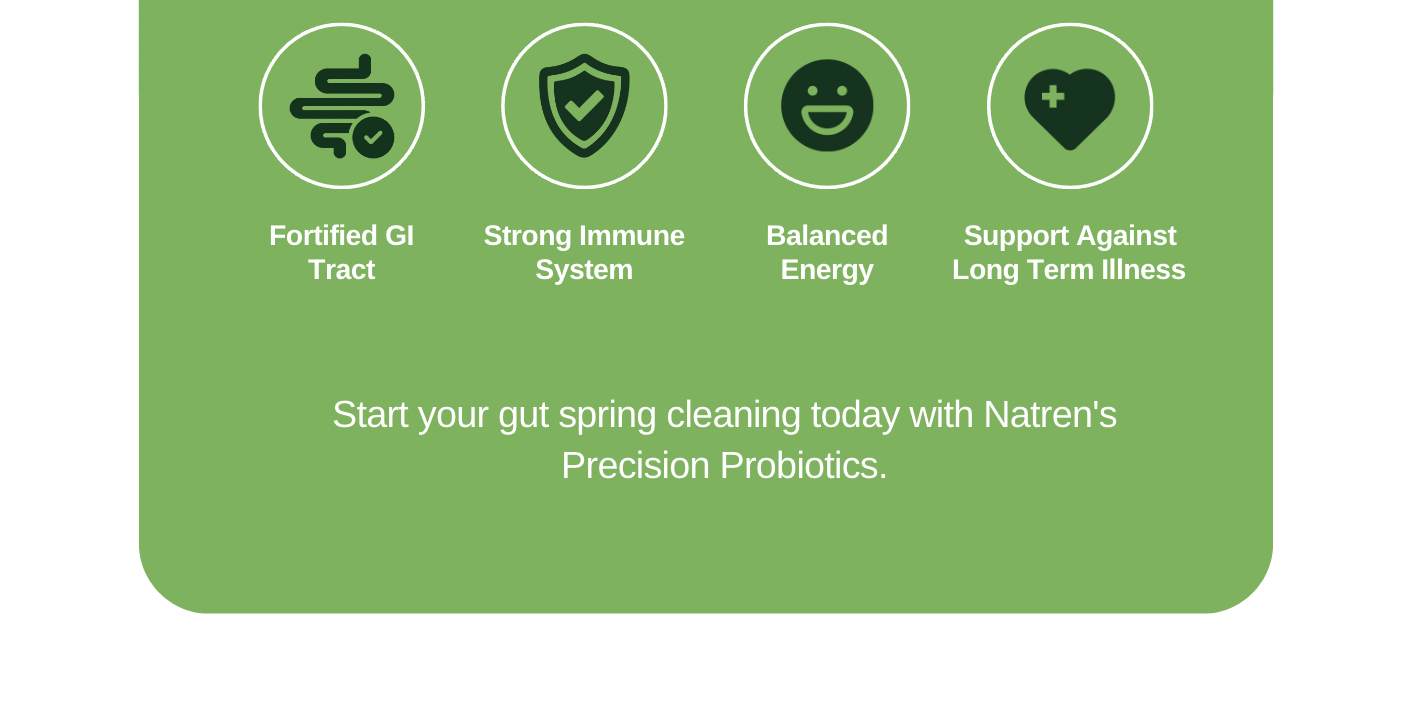 Fortified GI Tract

Strong Immune System

Balanced Energy

Support Against Long Term Illness

Start your gut spring cleaning today with Natren's Precision Probiotics.